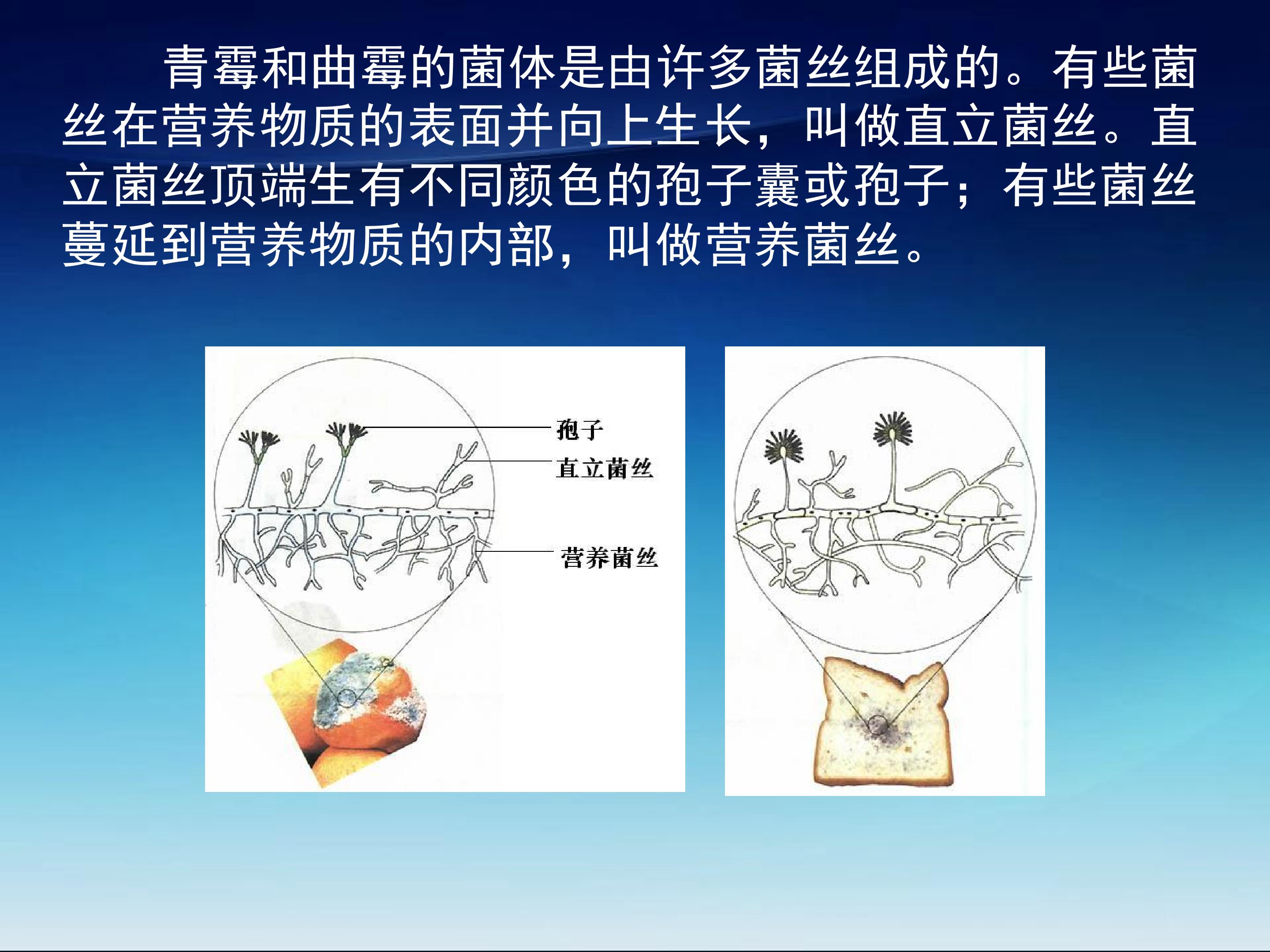 青霉和曲霉的菌体是由许多菌丝组成的。有些菌丝在营养物质的表面并向上生长，叫做直立菌丝。直立菌丝顶端生有不同颜色的孢子囊或孢子；有些菌丝蔓延到营养物质的内部，叫做营养菌丝。

孢子
直立菌丝
营养菌丝